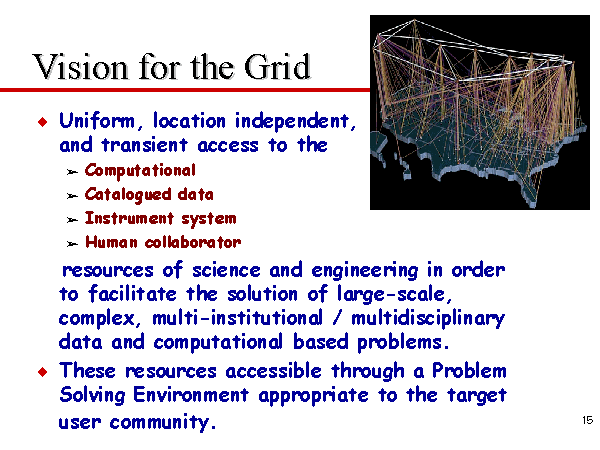 Vision for the Grid

◆ Uniform, location independent, and transient access to the
➢ Computational
➢ Catalogued data
➢ Instrument system
➢ Human collaborator

resources of science and engineering in order to facilitate the solution of large-scale, complex, multi-institutional / multidisciplinary data and computational based problems.

◆ These resources accessible through a Problem Solving Environment appropriate to the target user community.

15